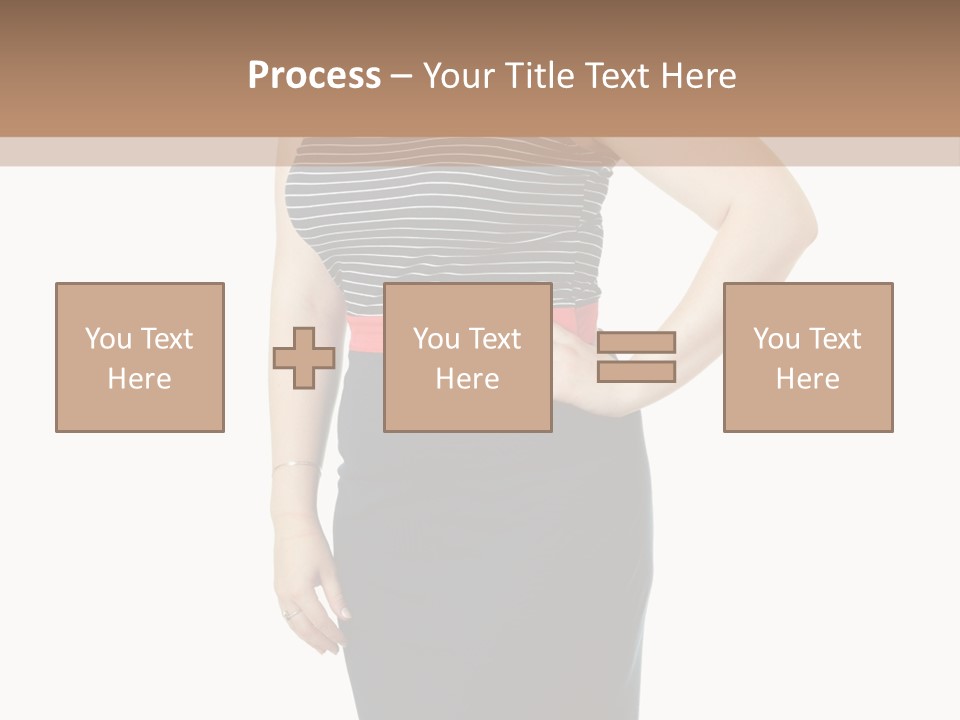 Process – Your Title Text Here

You Text Here

You Text Here

You Text Here